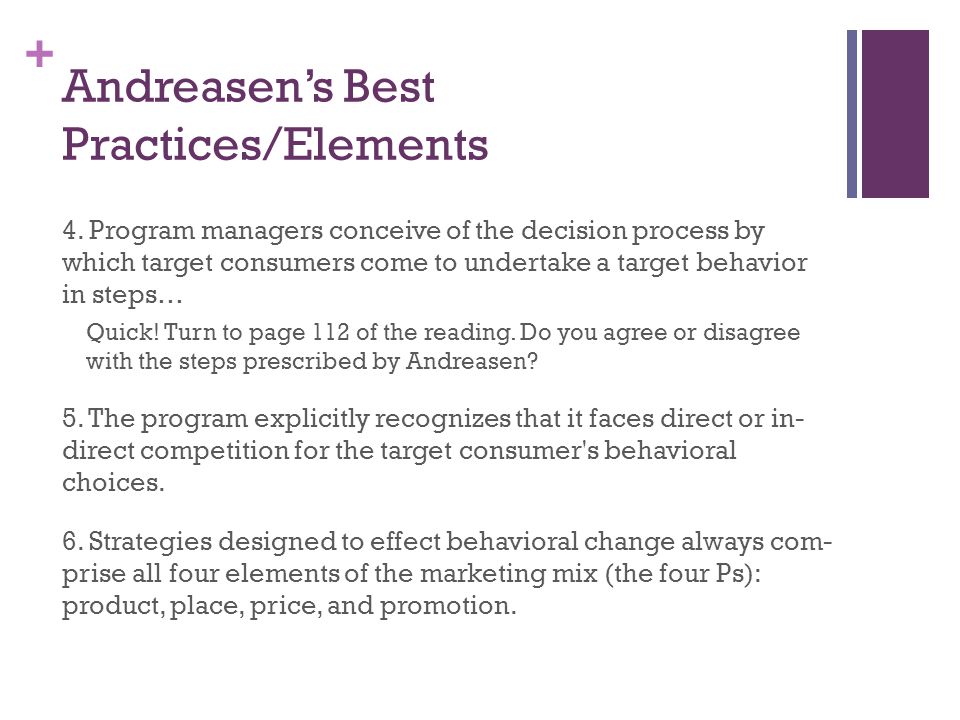 + Andreasen's Best Practices/Elements

4. Program managers conceive of the decision process by which target consumers come to undertake a target behavior in steps…

Quick! Turn to page 112 of the reading. Do you agree or disagree with the steps prescribed by Andreasen?

5. The program explicitly recognizes that it faces direct or indirect competition for the target consumer's behavioral choices.

6. Strategies designed to effect behavioral change always comprise all four elements of the marketing mix (the four Ps): product, place, price, and promotion.